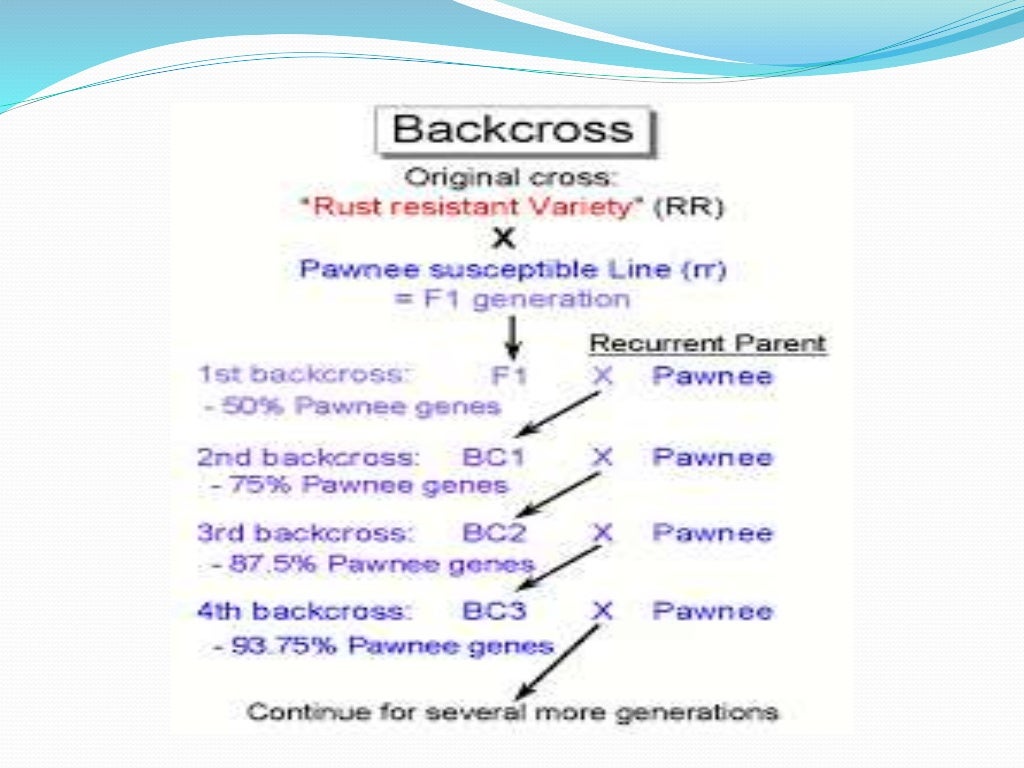 Backcross

Original cross:
"Rust resistant Variety" (RR)
X
Pawnee susceptible Line (rr)
= F1 generation

Recurrent Parent

1st backcross: F1 X Pawnee
- 50% Pawnee genes

2nd backcross: BC1 X Pawnee
- 75% Pawnee genes

3rd backcross: BC2 X Pawnee
- 87.5% Pawnee genes

4th backcross: BC3 X Pawnee
- 93.75% Pawnee genes

Continue for several more generations